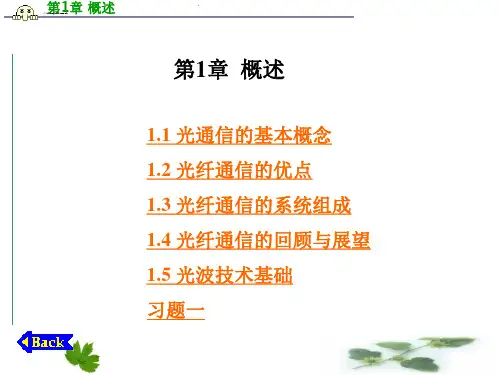 第1章 概述

第1章 概述

1.1 光通信的基本概念

1.2 光纤通信的优点

1.3 光纤通信的系统组成

1.4 光纤通信的回顾与展望

1.5 光波技术基础

习题一

Back